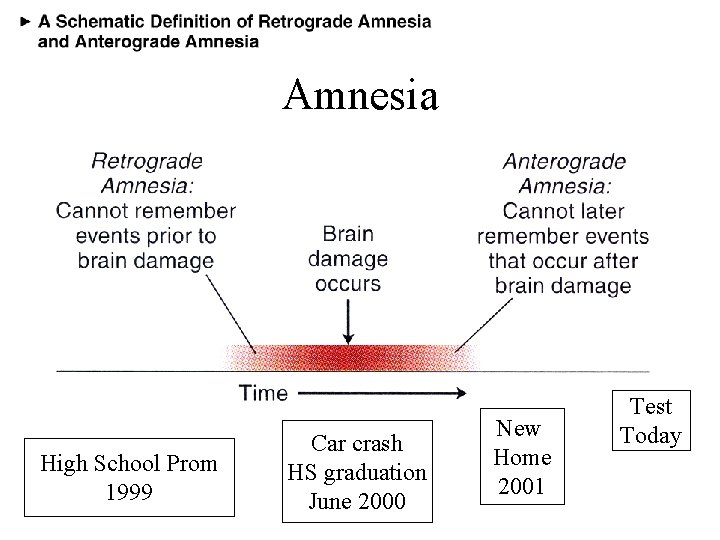 ► A Schematic Definition of Retrograde Amnesia and Anterograde Amnesia

Amnesia

Retrograde Amnesia: Cannot remember events prior to brain damage

Brain damage occurs

Anterograde Amnesia: Cannot later remember events that occur after brain damage

Time

High School Prom 1999

Car crash HS graduation June 2000

New Home 2001

Test Today